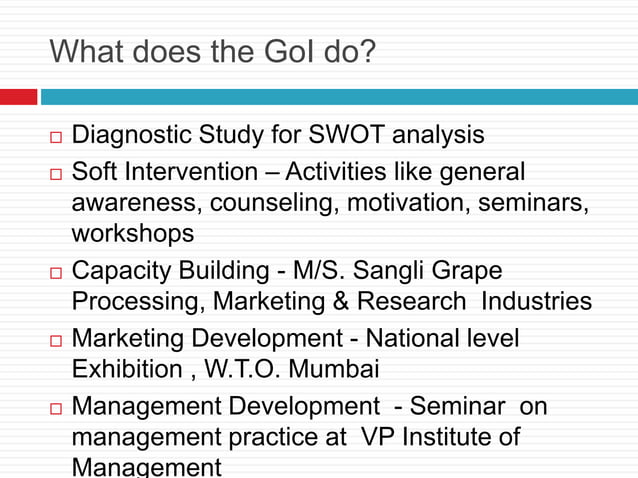 What does the GoI do?

□ Diagnostic Study for SWOT analysis

□ Soft Intervention – Activities like general awareness, counseling, motivation, seminars, workshops

□ Capacity Building - M/S. Sangli Grape Processing, Marketing & Research Industries

□ Marketing Development - National level Exhibition , W.T.O. Mumbai

□ Management Development - Seminar on management practice at VP Institute of Management